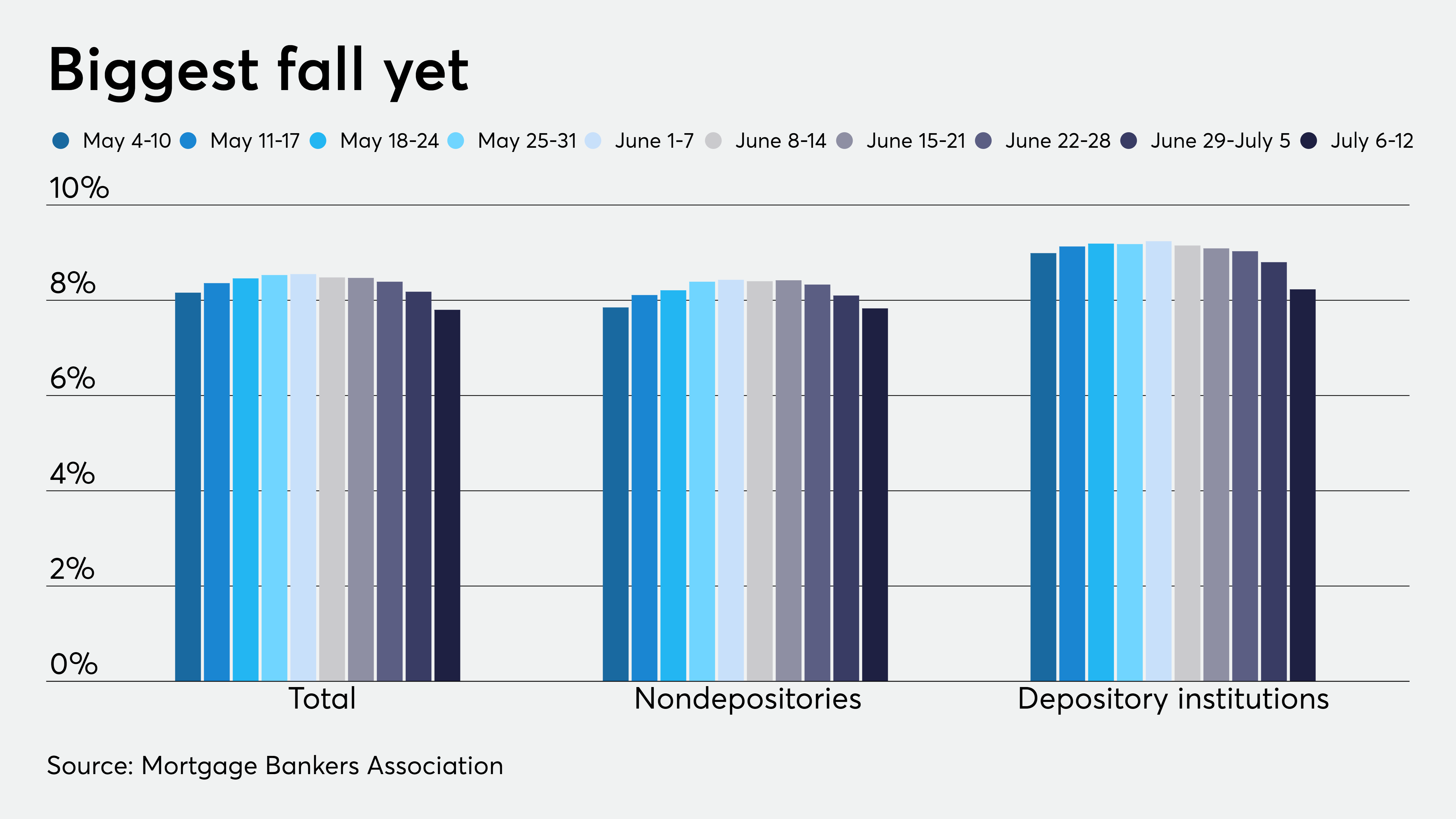 Biggest fall yet

May 4-10 May 11-17 May 18-24 May 25-31 June 1-7 June 8-14 June 15-21 June 22-28 June 29-July 5 July 6-12

10%
8%
6%
4%
2%
0%

Total
Nondepositories
Depository institutions

Source: Mortgage Bankers Association